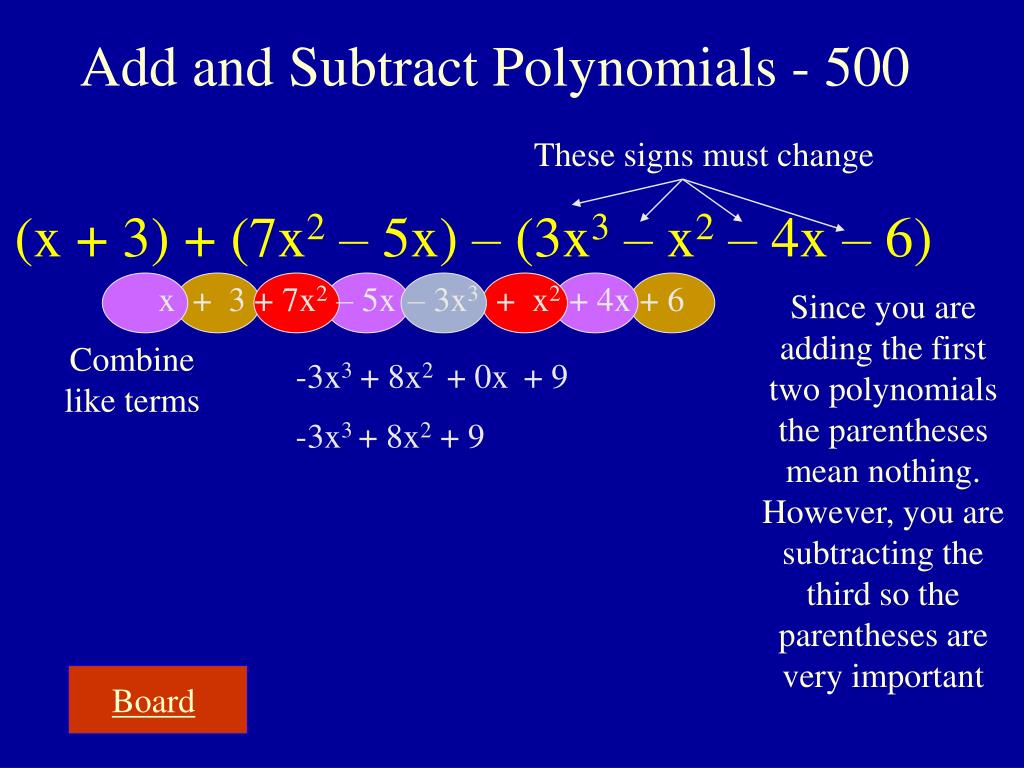 Add and Subtract Polynomials - 500

These signs must change

$(x + 3) + (7x^2 – 5x) – (3x^3 – x^2 – 4x – 6)$

$x + 3 + 7x^2 – 5x – 3x^3 + x^2 + 4x + 6$

Combine like terms

$-3x^3 + 8x^2 + 0x + 9$

$-3x^3 + 8x^2 + 9$

Since you are adding the first two polynomials the parentheses mean nothing. However, you are subtracting the third so the parentheses are very important

Board